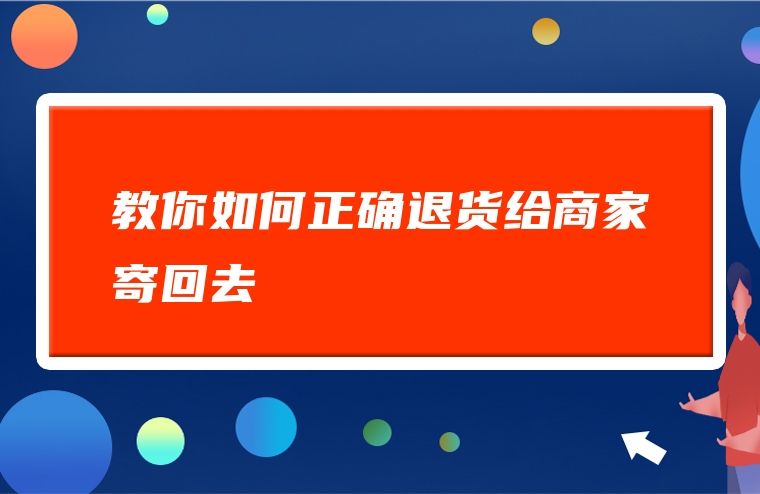 教你如何正确退货给商家寄回去